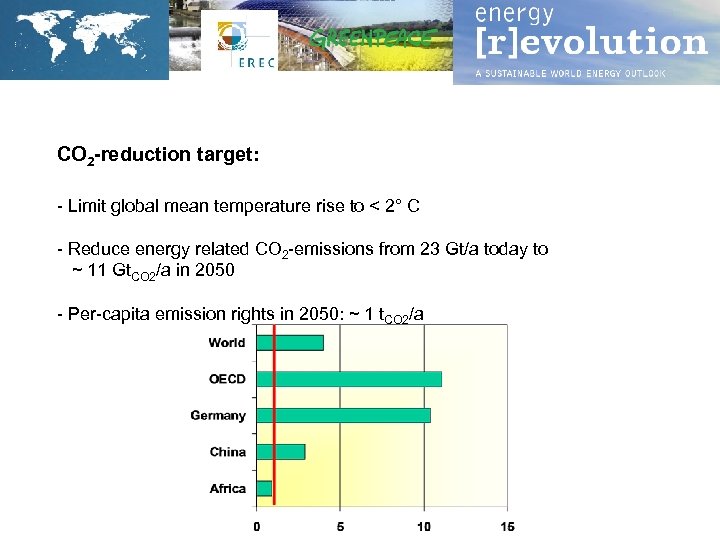 EREC

GREENPEACE

energy [r]evolution

A SUSTAINABLE WORLD ENERGY OUTLOOK

$CO_2$-reduction target:

- Limit global mean temperature rise to < 2° C

- Reduce energy related $CO_2$-emissions from 23 Gt/a today to ~ 11 $Gt_{CO2}$/a in 2050

- Per-capita emission rights in 2050: ~ 1 $t_{CO2}$/a

World
OECD
Germany
China
Africa

0
5
10
15